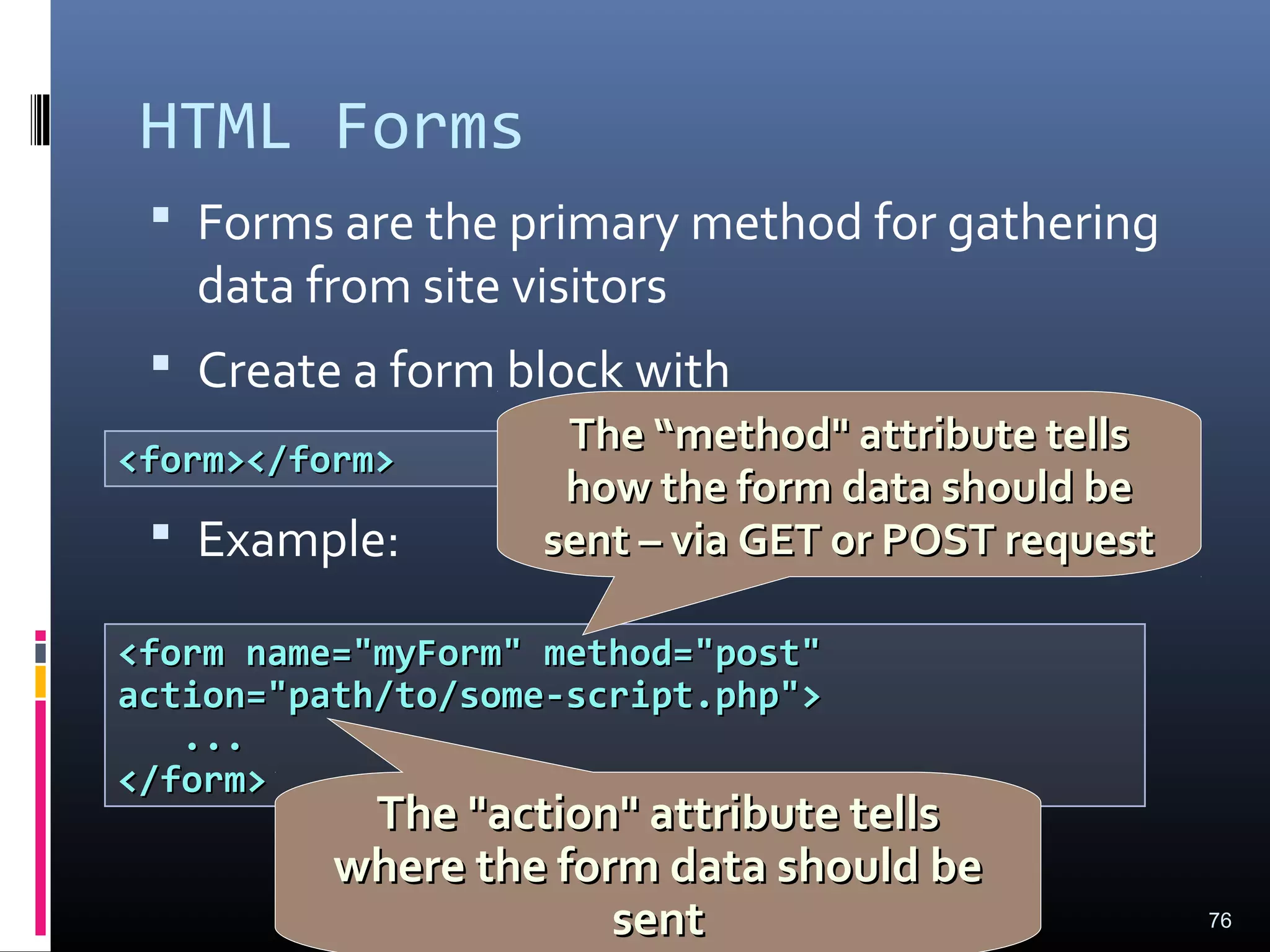 HTML Forms

▪ Forms are the primary method for gathering data from site visitors

▪ Create a form block with

<form></form>

The “method" attribute tells how the form data should be sent – via GET or POST request

▪ Example:

<form name="myForm" method="post"
action="path/to/some-script.php">
    ...
</form>

The "action" attribute tells where the form data should be sent

76